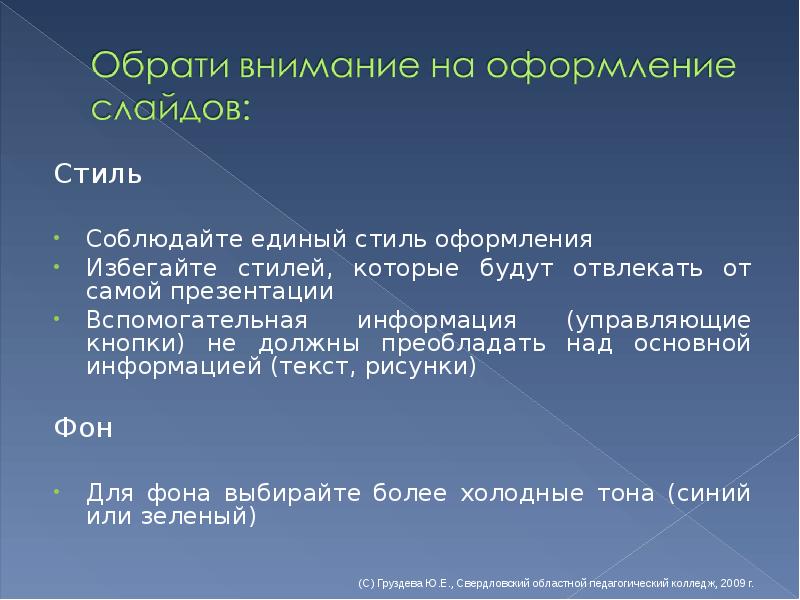 Обрати внимание на оформление слайдов:

Стиль

• Соблюдайте единый стиль оформления
• Избегайте стилей, которые будут отвлекать от самой презентации
• Вспомогательная информация (управляющие кнопки) не должны преобладать над основной информацией (текст, рисунки)

Фон

• Для фона выбирайте более холодные тона (синий или зеленый)

(С) Груздева Ю.Е., Свердловский областной педагогический колледж, 2009 г.